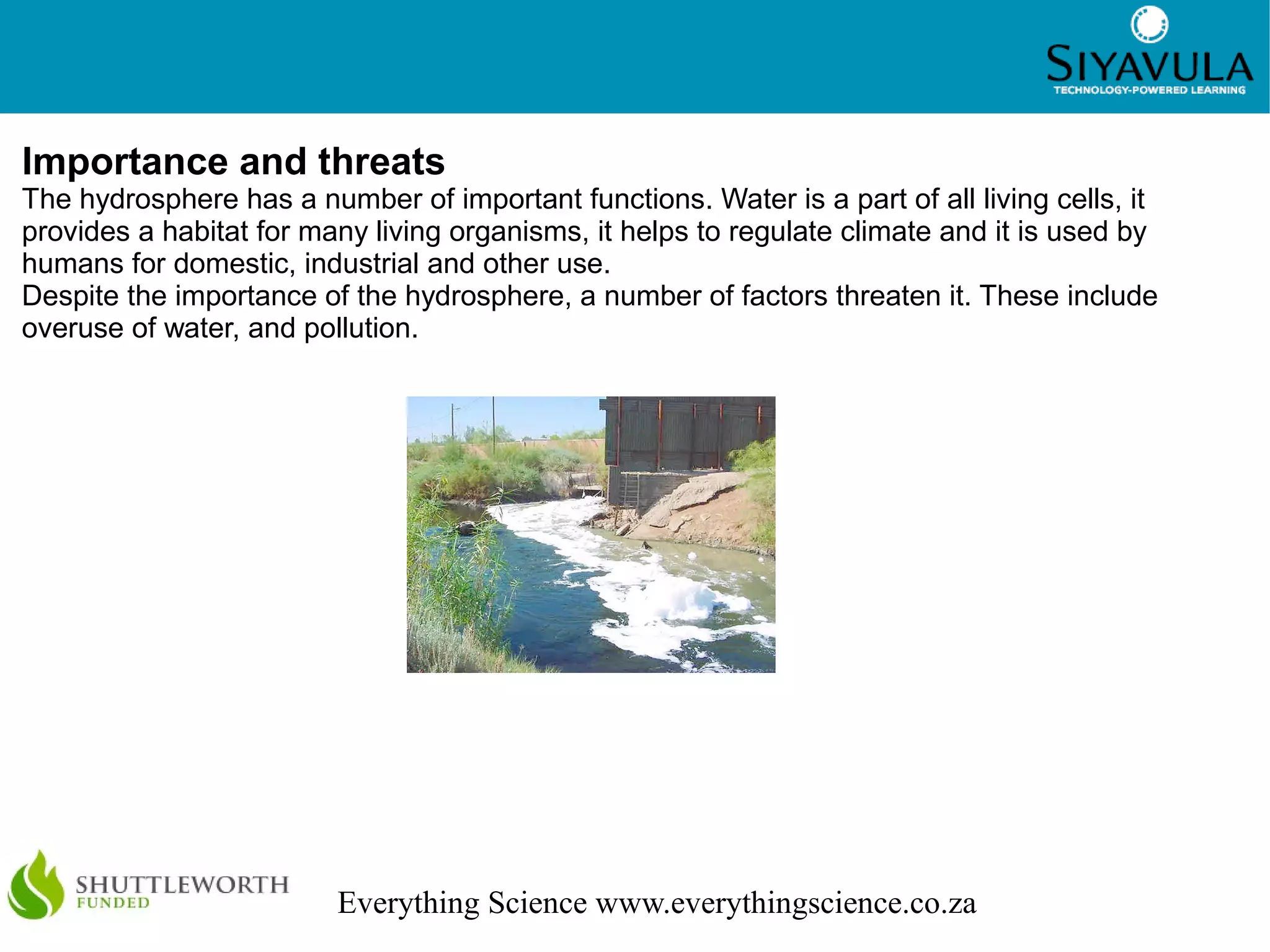 SIYAVULA
TECHNOLOGY-POWERED LEARNING

Importance and threats
The hydrosphere has a number of important functions. Water is a part of all living cells, it provides a habitat for many living organisms, it helps to regulate climate and it is used by humans for domestic, industrial and other use.
Despite the importance of the hydrosphere, a number of factors threaten it. These include overuse of water, and pollution.

SHUTTLEWORTH
FUNDED

Everything Science www.everythingscience.co.za